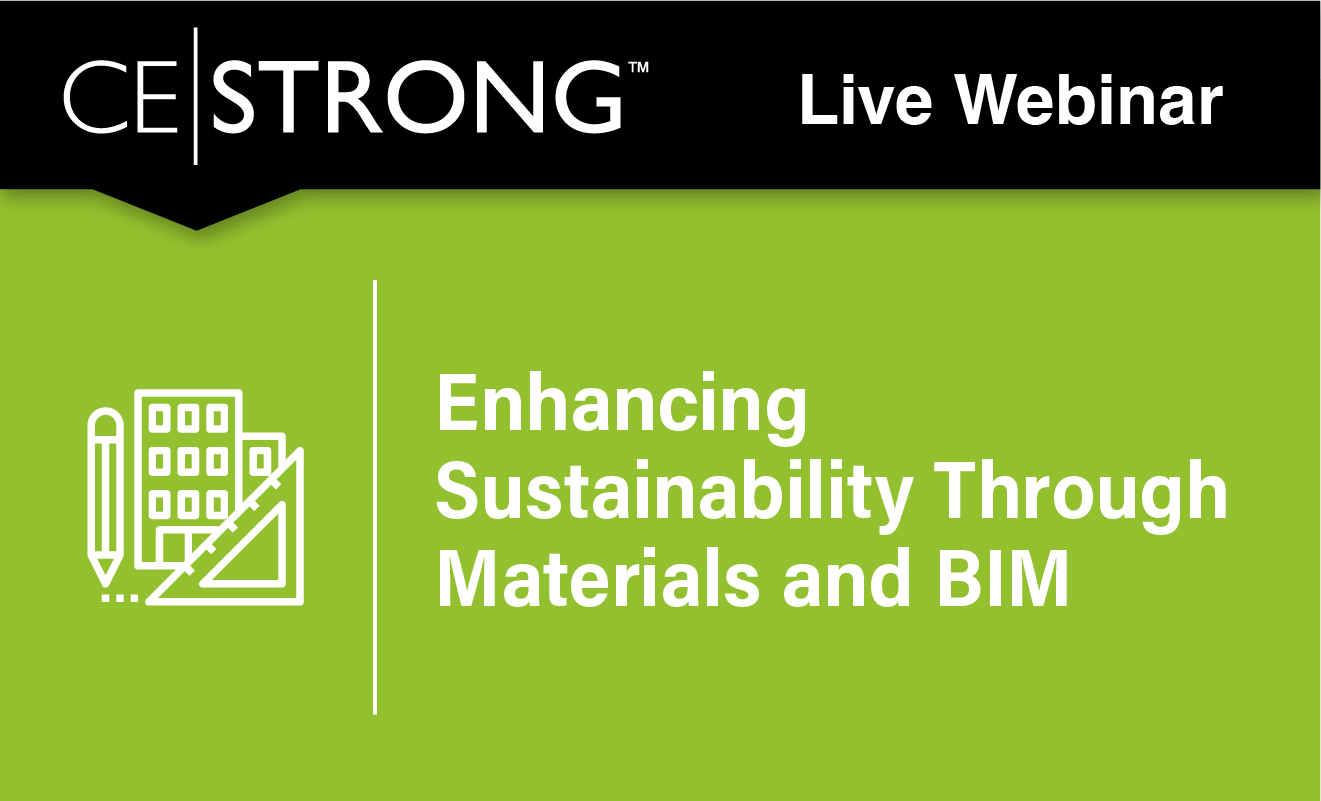 CE|STRONG™ Live Webinar

Enhancing Sustainability Through Materials and BIM